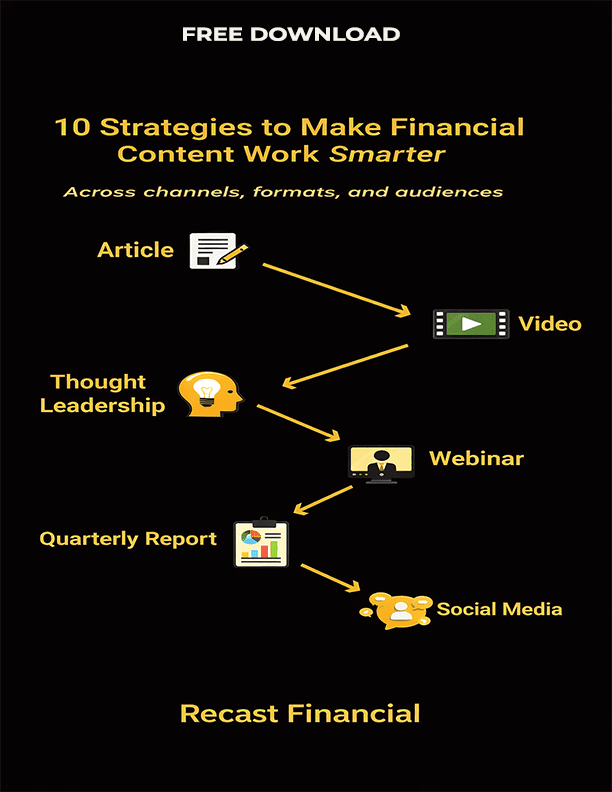 FREE DOWNLOAD

10 Strategies to Make Financial Content Work Smarter

Across channels, formats, and audiences

Article

Video

Thought Leadership

Webinar

Quarterly Report

Social Media

Recast Financial